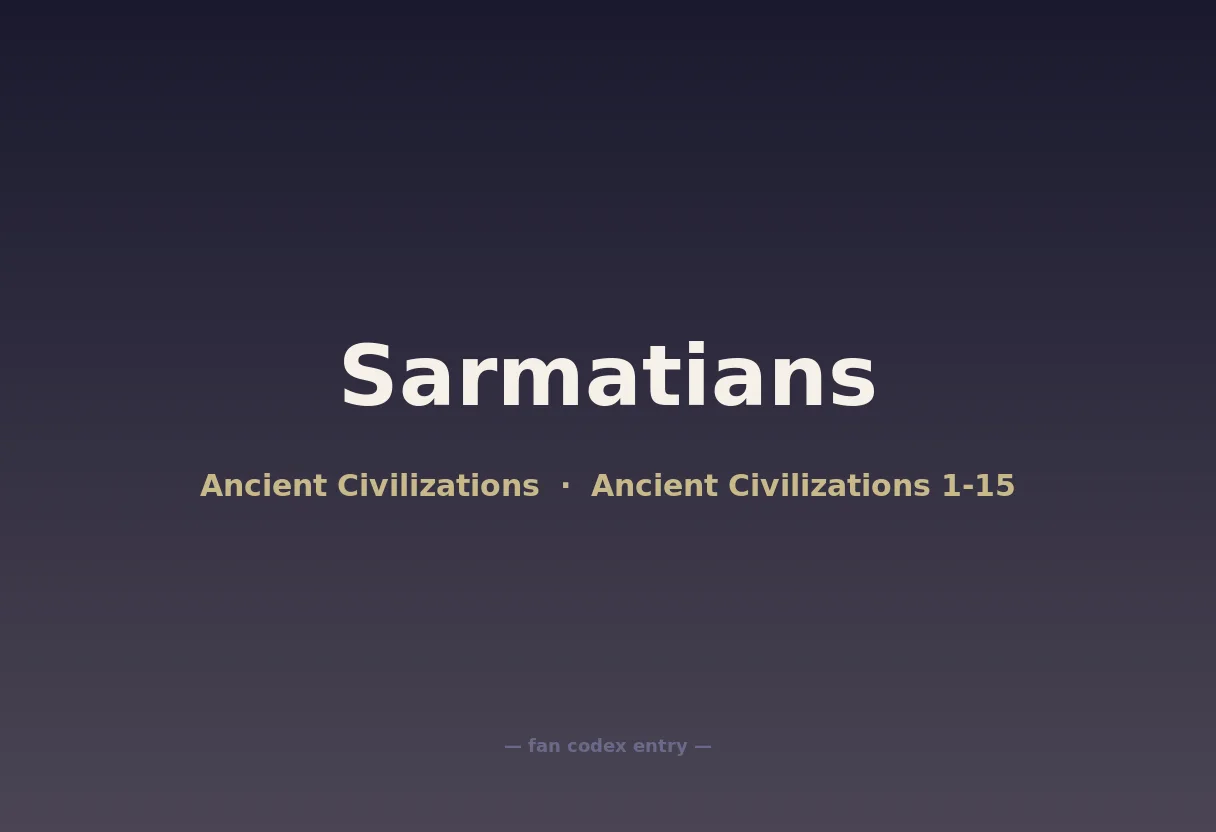 Sarmatians

Ancient Civilizations · Ancient Civilizations 1-15

— fan codex entry —